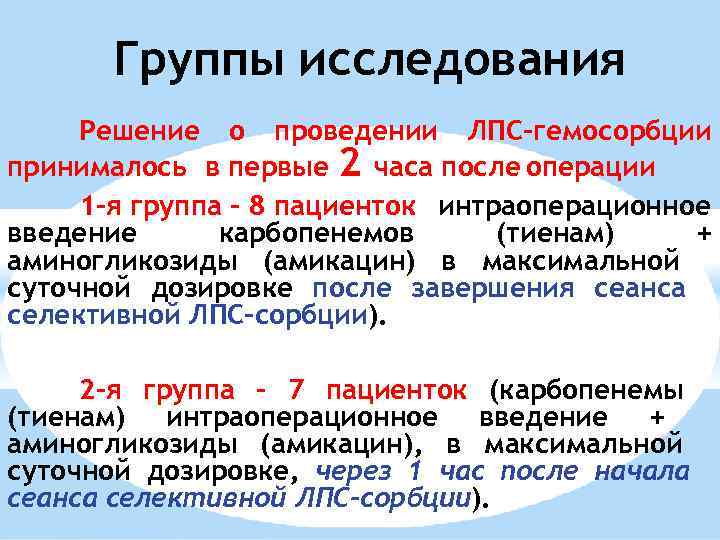 Группы исследования

Решение о проведении ЛПС-гемосорбции принималось в первые 2 часа после операции

1-я группа – 8 пациенток интраоперационное введение карбопенемов (тиенам) + аминогликозиды (амикацин) в максимальной суточной дозировке после завершения сеанса селективной ЛПС-сорбции).

2-я группа – 7 пациенток (карбопенемы (тиенам) интраоперационное введение + аминогликозиды (амикацин), в максимальной суточной дозировке, через 1 час после начала сеанса селективной ЛПС-сорбции).